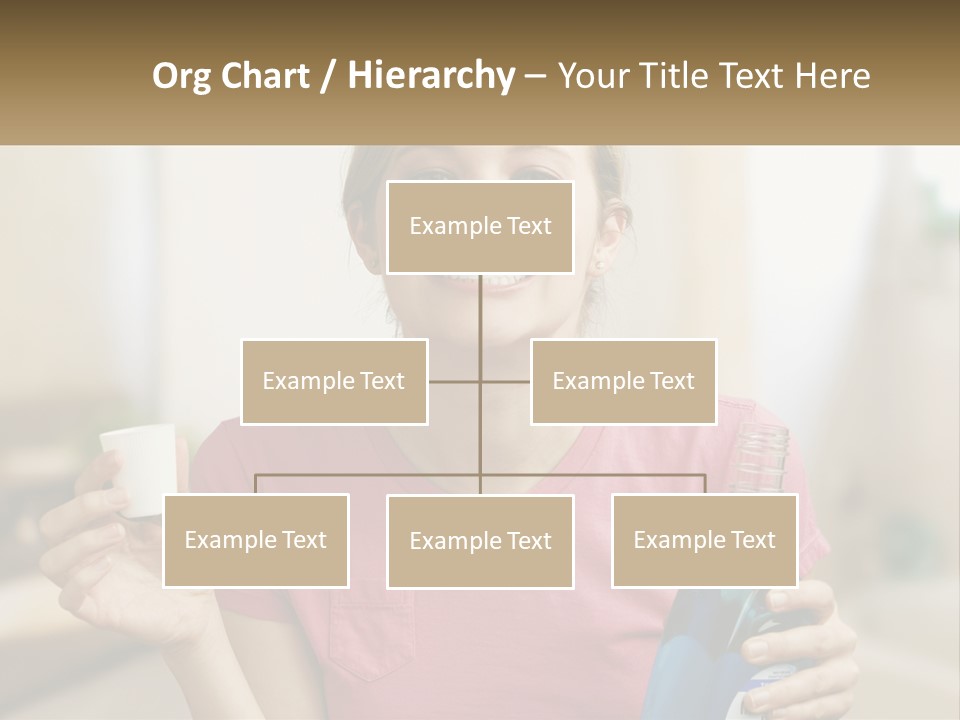 Org Chart / Hierarchy – Your Title Text Here

Example Text

Example Text

Example Text

Example Text

Example Text

Example Text